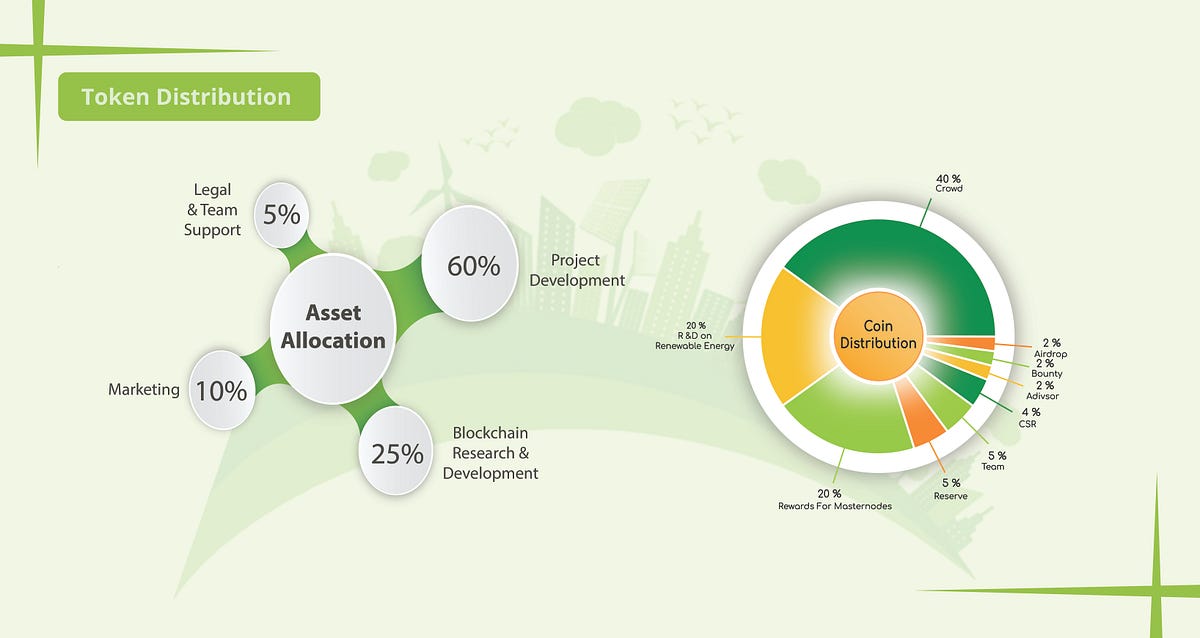 Token Distribution

Legal & Team Support 5%

60% Project Development

Asset Allocation

Marketing 10%

25% Blockchain Research & Development

40 % Crowd

20 % R &D on Renewable Energy

Coin Distribution

2 % Airdrop

2 % Bounty

2 % Adivsor

4 % CSR

5 % Team

5 % Reserve

20 % Rewards For Masternodes